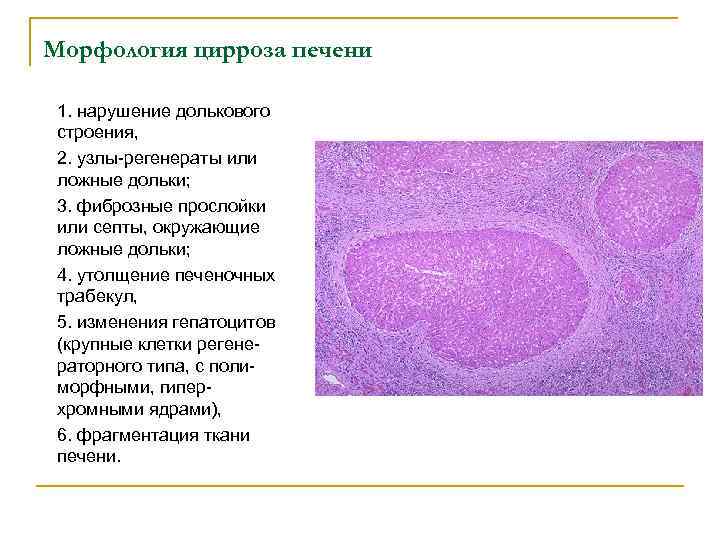 Морфология цирроза печени

1. нарушение долькового строения,

2. узлы-регенераты или ложные дольки;

3. фиброзные прослойки или септы, окружающие ложные дольки;

4. утолщение печеночных трабекул,

5. изменения гепатоцитов (крупные клетки регенераторного типа, с полиморфными, гиперхромными ядрами),

6. фрагментация ткани печени.